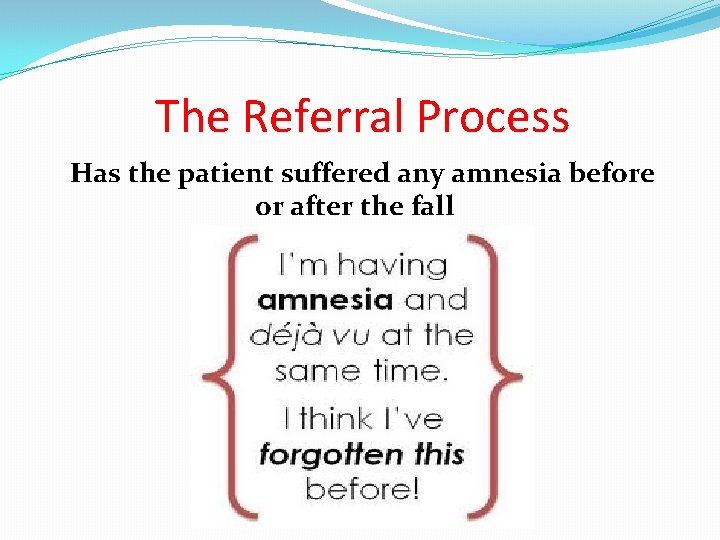 The Referral Process

Has the patient suffered any amnesia before or after the fall

I'm having amnesia and déjà vu at the same time.

I think I've forgotten this before!